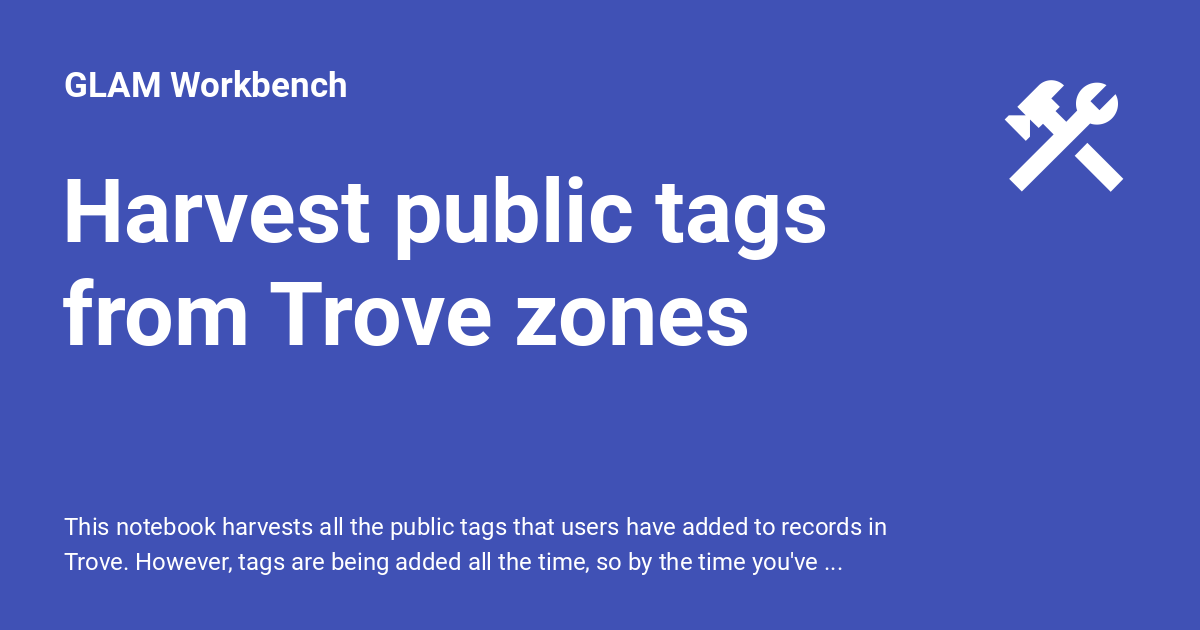 GLAM Workbench

Harvest public tags from Trove zones

This notebook harvests all the public tags that users have added to records in Trove. However, tags are being added all the time, so by the time you've ...